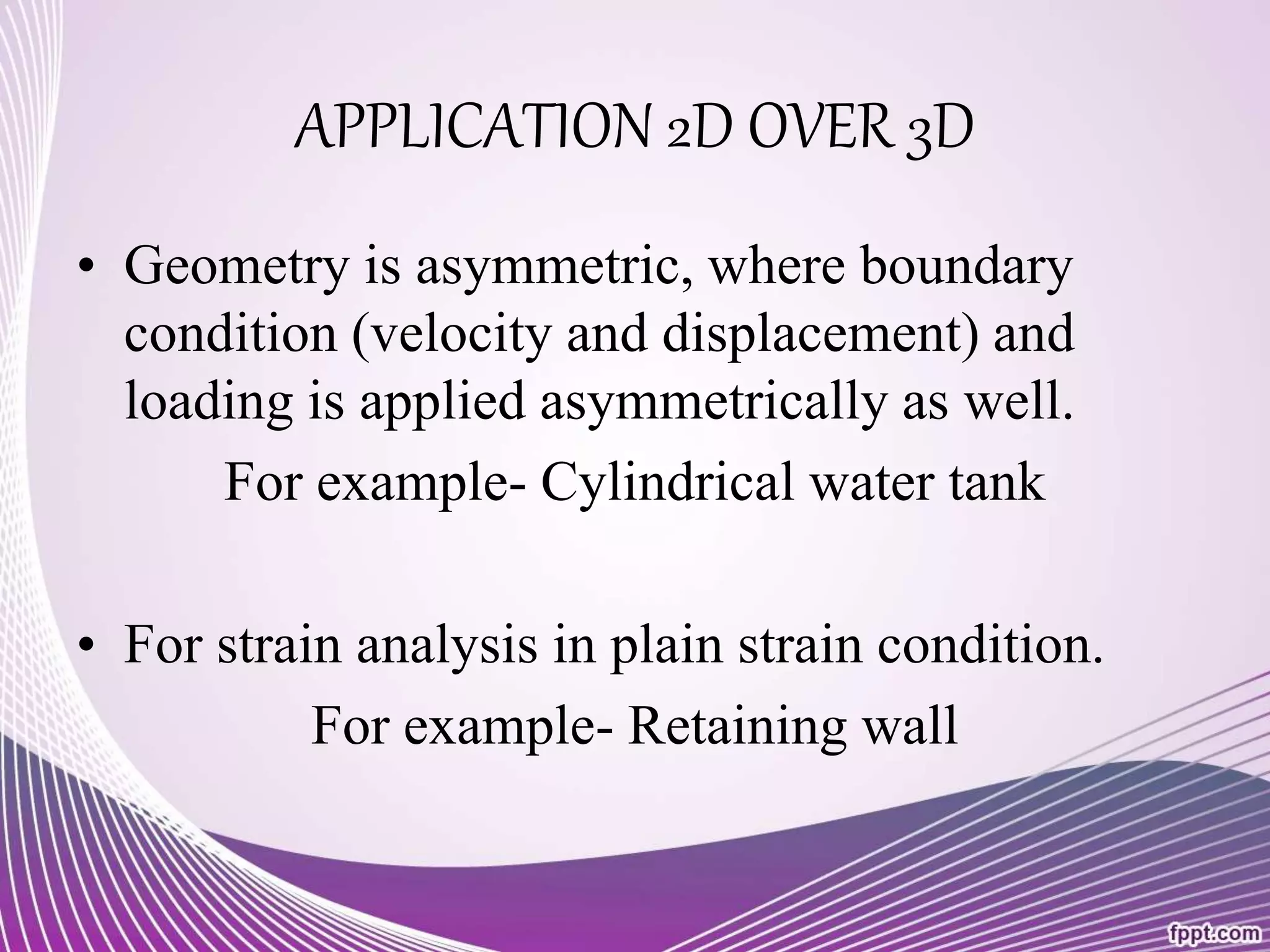 APPLICATION 2D OVER 3D

• Geometry is asymmetric, where boundary condition (velocity and displacement) and loading is applied asymmetrically as well.

For example- Cylindrical water tank

• For strain analysis in plain strain condition.

For example- Retaining wall

fppt.com